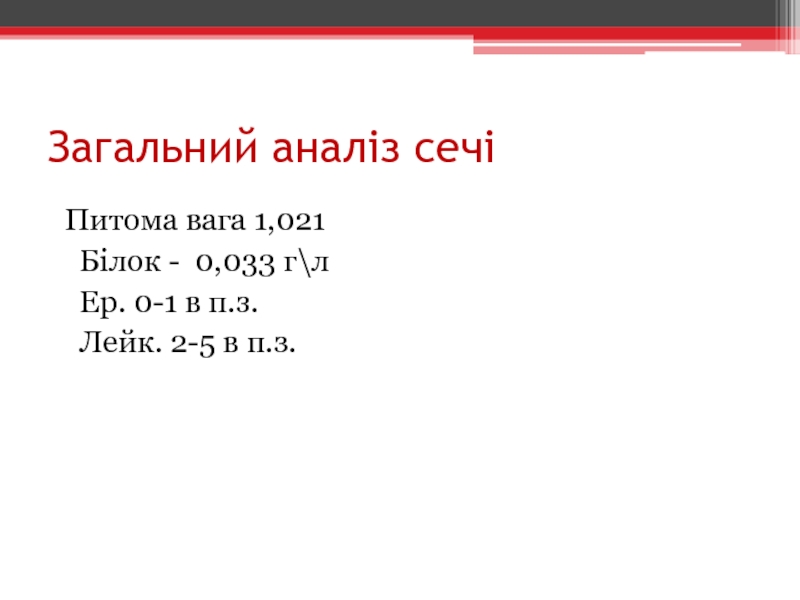 Загальний аналіз сечі

Питома вага 1,021

Білок - 0,033 г\л

Ер. 0-1 в п.з.

Лейк. 2-5 в п.з.